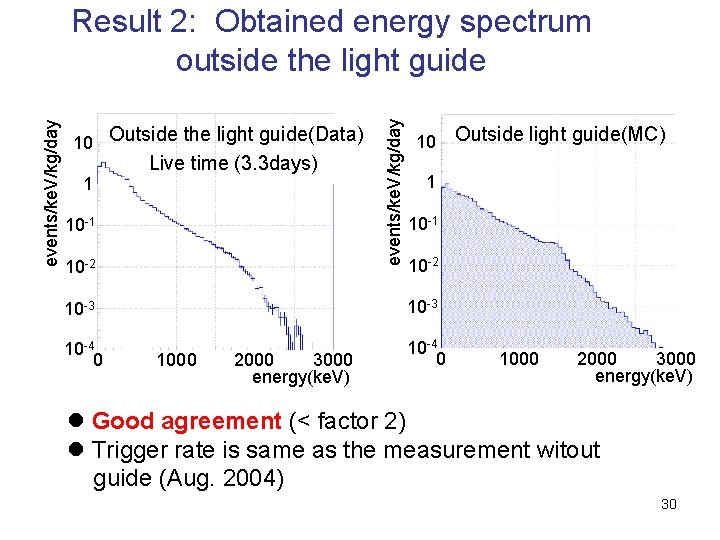 Result 2: Obtained energy spectrum outside the light guide

events/keV/kg/day

Outside the light guide(Data)
Live time (3.3days)

10
1
$10^{-1}$
$10^{-2}$
$10^{-3}$
$10^{-4}$

0 1000 2000 3000
energy(keV)

events/keV/kg/day

Outside light guide(MC)

10
1
$10^{-1}$
$10^{-2}$
$10^{-3}$
$10^{-4}$

0 1000 2000 3000
energy(keV)

● Good agreement (< factor 2)
● Trigger rate is same as the measurement witout guide (Aug. 2004)

30